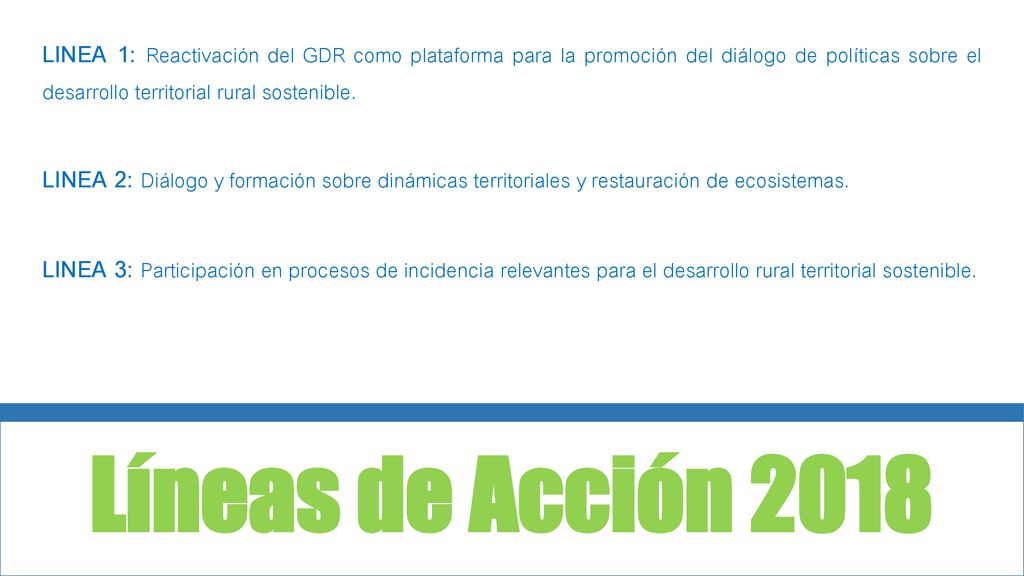 LINEA 1: Reactivación del GDR como plataforma para la promoción del diálogo de políticas sobre el desarrollo territorial rural sostenible.

LINEA 2: Diálogo y formación sobre dinámicas territoriales y restauración de ecosistemas.

LINEA 3: Participación en procesos de incidencia relevantes para el desarrollo rural territorial sostenible.

Líneas de Acción 2018